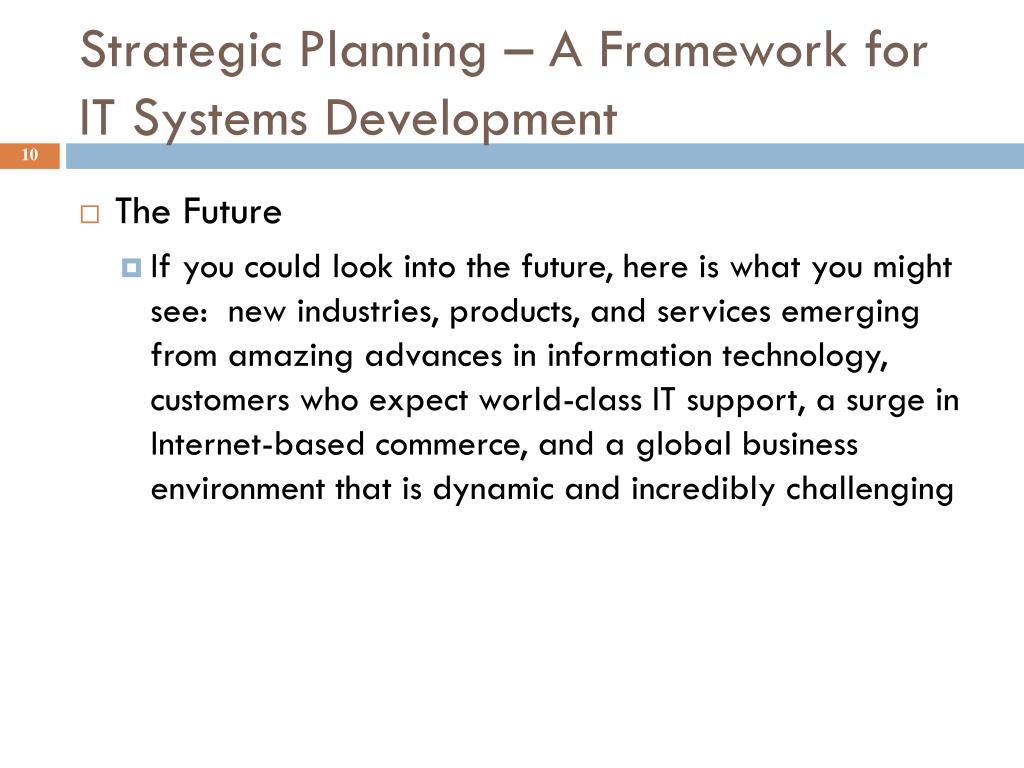 Strategic Planning – A Framework for IT Systems Development

10

The Future

If you could look into the future, here is what you might see: new industries, products, and services emerging from amazing advances in information technology, customers who expect world-class IT support, a surge in Internet-based commerce, and a global business environment that is dynamic and incredibly challenging